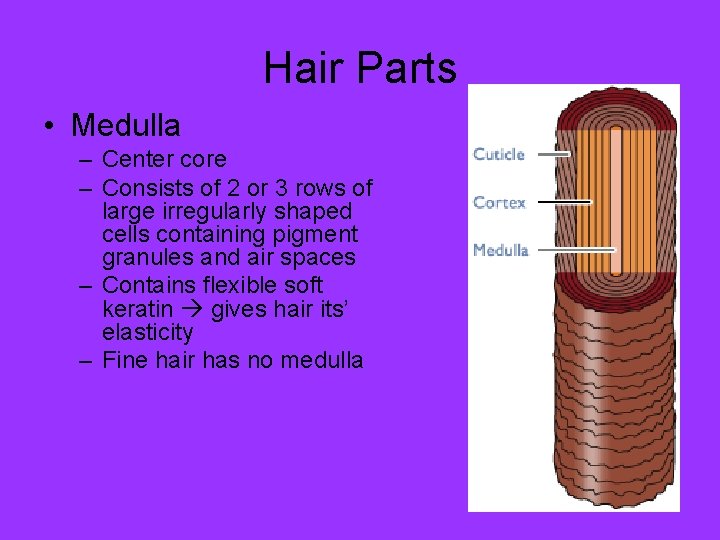 Hair Parts

• Medulla
– Center core
– Consists of 2 or 3 rows of large irregularly shaped cells containing pigment granules and air spaces
– Contains flexible soft keratin → gives hair its' elasticity
– Fine hair has no medulla

Cuticle
Cortex
Medulla